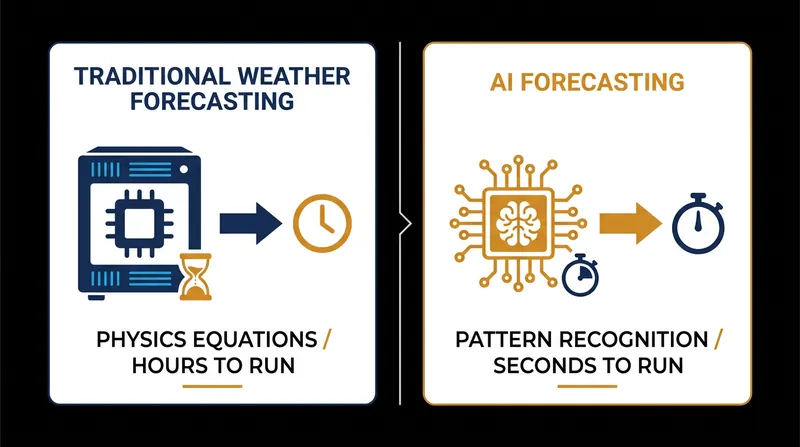 TRADITIONAL WEATHER FORECASTING

PHYSICS EQUATIONS / HOURS TO RUN

AI FORECASTING

PATTERN RECOGNITION / SECONDS TO RUN